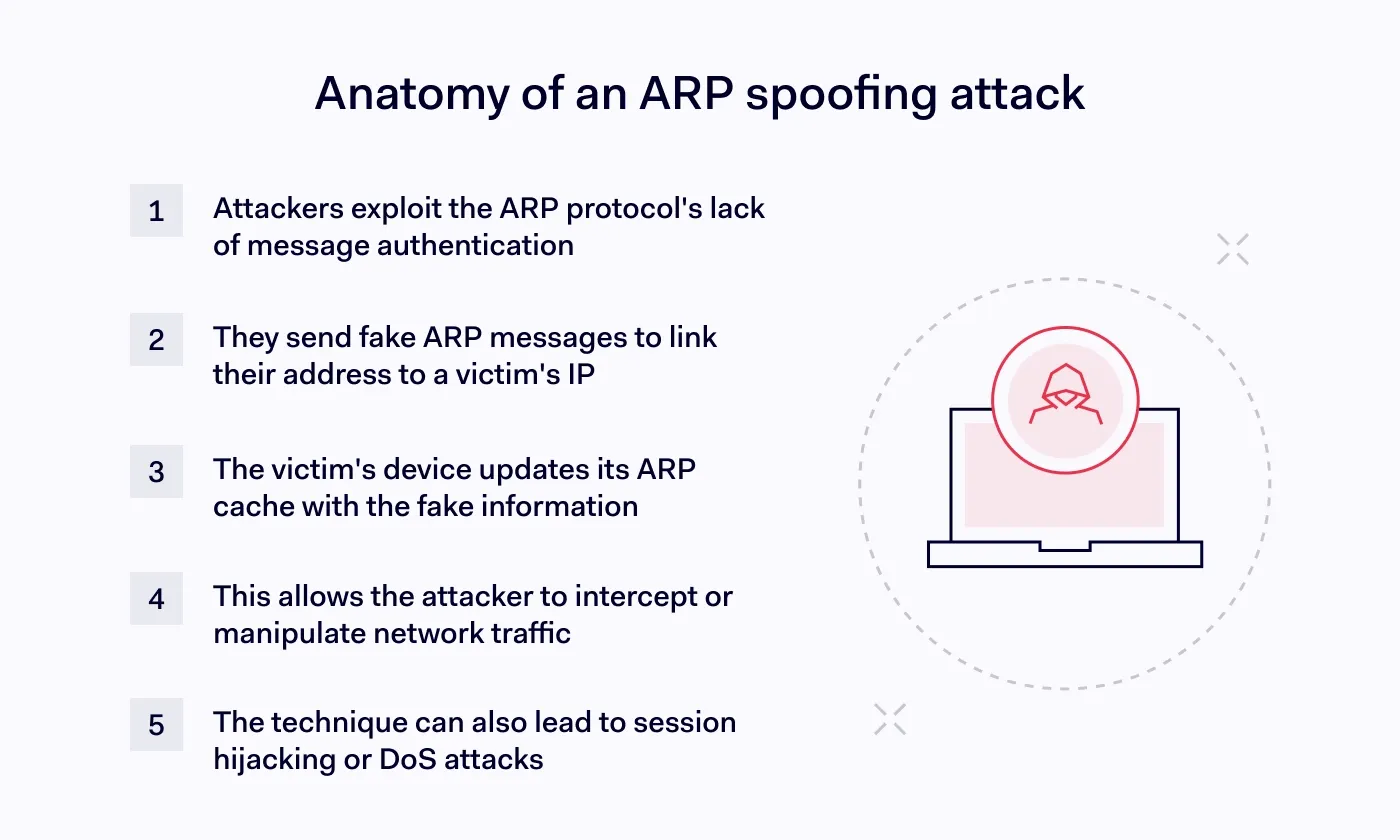 Anatomy of an ARP spoofing attack

1 Attackers exploit the ARP protocol's lack of message authentication

2 They send fake ARP messages to link their address to a victim's IP

3 The victim's device updates its ARP cache with the fake information

4 This allows the attacker to intercept or manipulate network traffic

5 The technique can also lead to session hijacking or DoS attacks